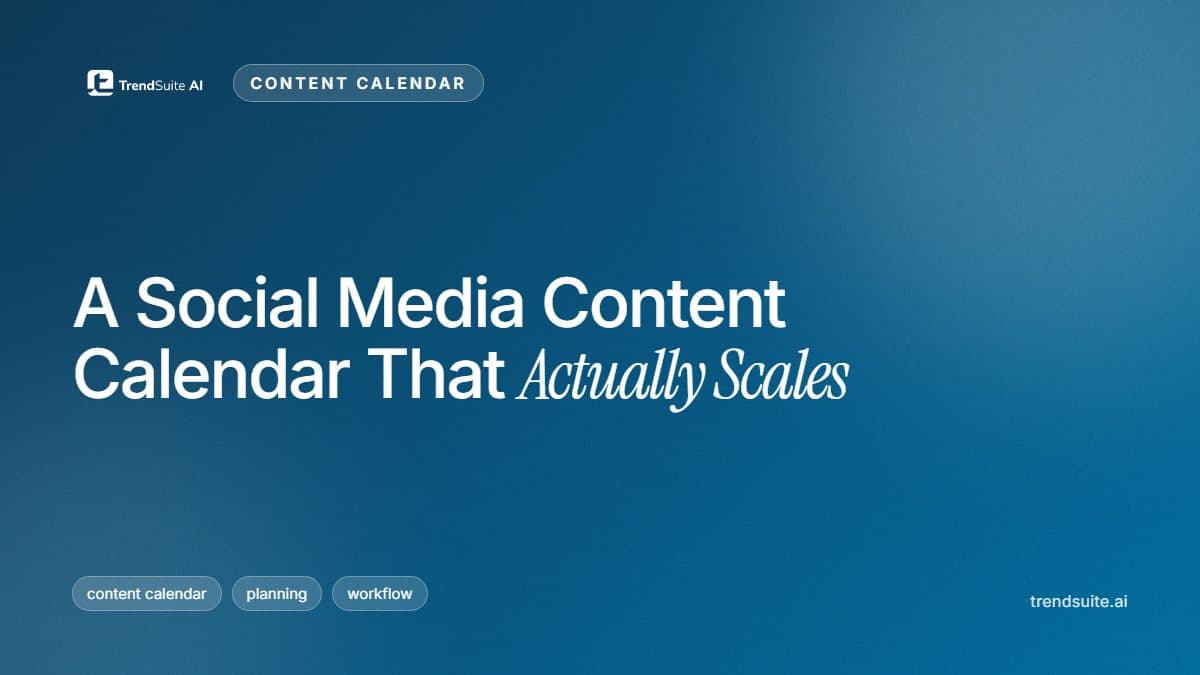 TrendSuite AI
CONTENT CALENDAR

A Social Media Content Calendar That Actually Scales

content calendar
planning
workflow

trendsuite.ai